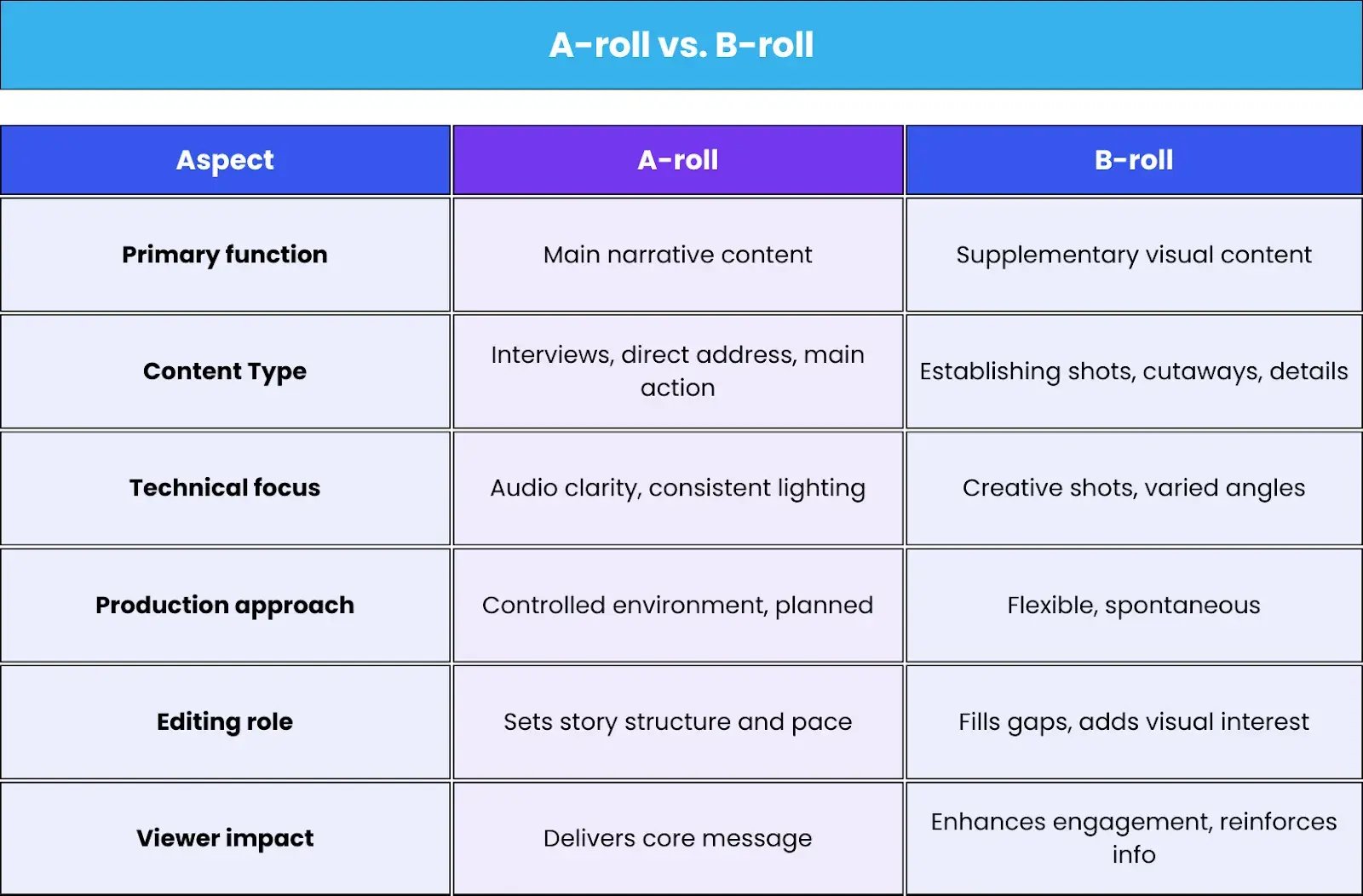 A-roll vs. B-roll

| Aspect | A-roll | B-roll |
|---|---|---|
| Primary function | Main narrative content | Supplementary visual content |
| Content Type | Interviews, direct address, main action | Establishing shots, cutaways, details |
| Technical focus | Audio clarity, consistent lighting | Creative shots, varied angles |
| Production approach | Controlled environment, planned | Flexible, spontaneous |
| Editing role | Sets story structure and pace | Fills gaps, adds visual interest |
| Viewer impact | Delivers core message | Enhances engagement, reinforces info |